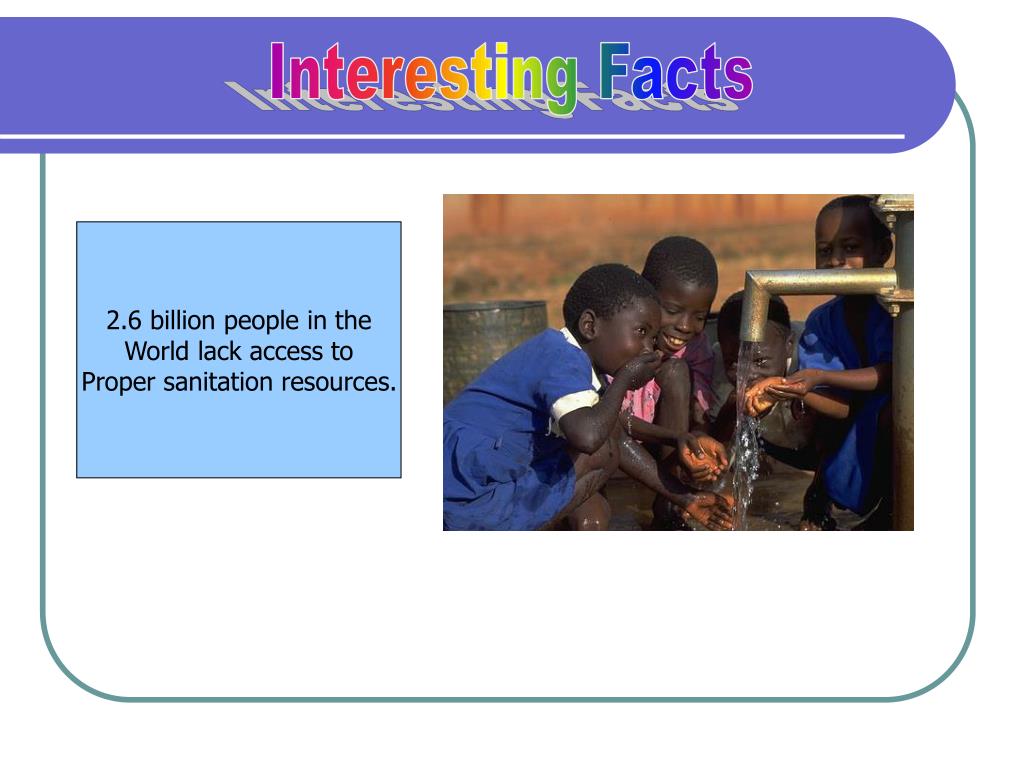 Interesting Facts

2.6 billion people in the World lack access to Proper sanitation resources.